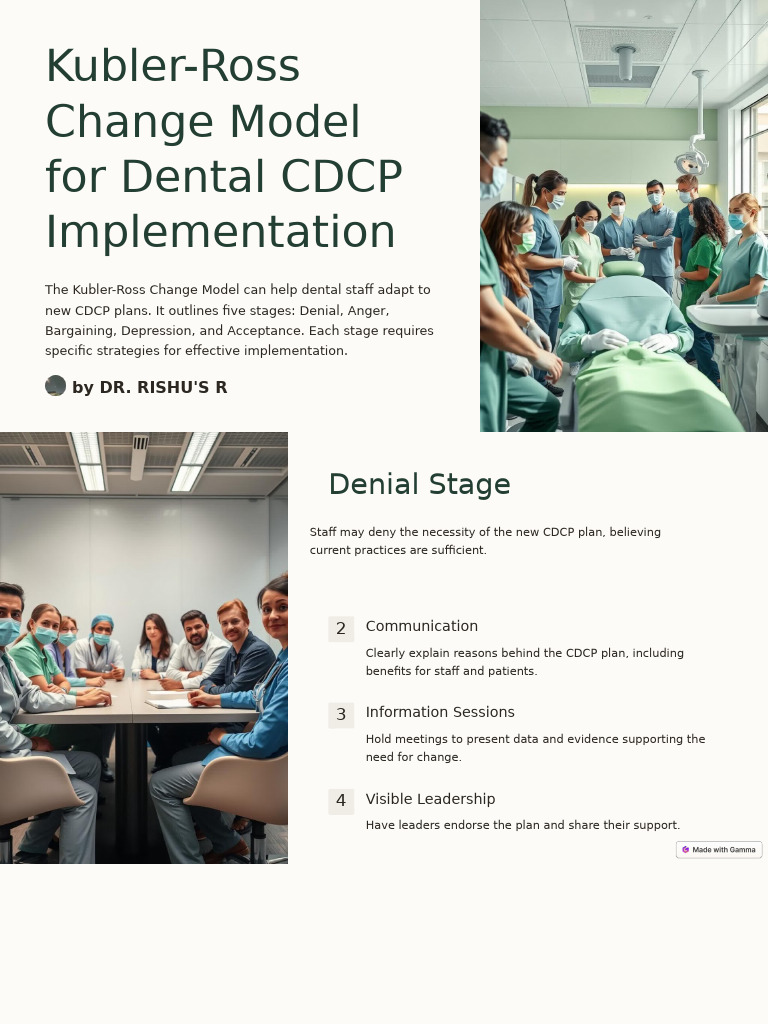 Kubler-Ross Change Model for Dental CDCP Implementation

The Kubler-Ross Change Model can help dental staff adapt to new CDCP plans. It outlines five stages: Denial, Anger, Bargaining, Depression, and Acceptance. Each stage requires specific strategies for effective implementation.

by DR. RISHU'S R

Denial Stage

Staff may deny the necessity of the new CDCP plan, believing current practices are sufficient.

2 Communication

Clearly explain reasons behind the CDCP plan, including benefits for staff and patients.

3 Information Sessions

Hold meetings to present data and evidence supporting the need for change.

4 Visible Leadership

Have leaders endorse the plan and share their support.

Made with Gamma